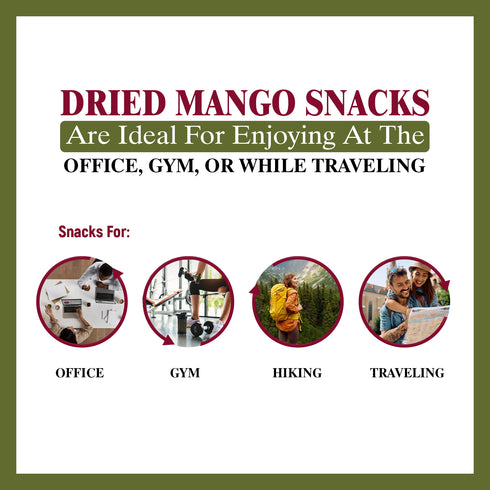 DRIED MANGO SNACKS
Are Ideal For Enjoying At The
OFFICE, GYM, OR WHILE TRAVELING

Snacks For:

OFFICE

GYM

HIKING

TRAVELING